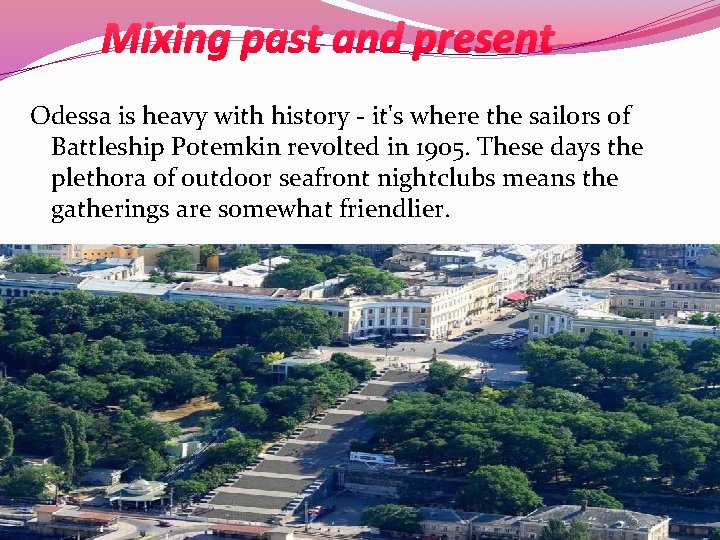 Mixing past and present

Odessa is heavy with history - it's where the sailors of Battleship Potemkin revolted in 1905. These days the plethora of outdoor seafront nightclubs means the gatherings are somewhat friendlier.